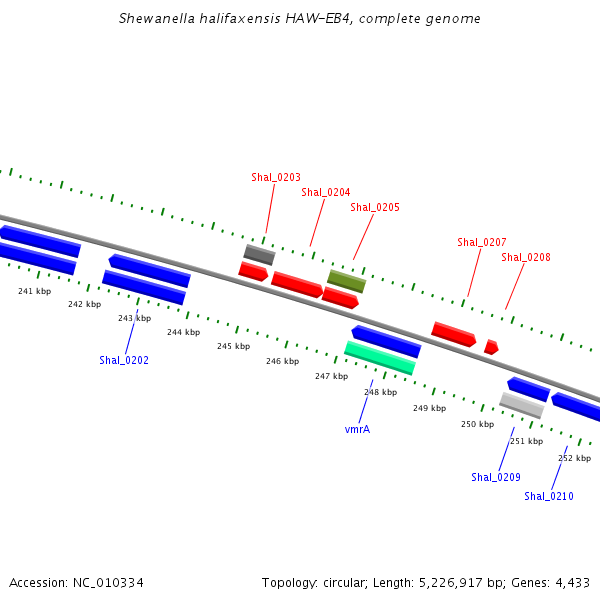 Shewanella halifaxensis HAW-EB4, complete genome

Shal_0203
Shal_0204
Shal_0205
Shal_0207
Shal_0208

241 kbp
242 kbp
243 kbp
244 kbp
245 kbp
246 kbp
247 kbp
248 kbp
249 kbp
250 kbp
251 kbp
252 kbp

Shal_0202
vmrA
Shal_0209
Shal_0210

Accession: NC_010334

Topology: circular; Length: 5,226,917 bp; Genes: 4,433